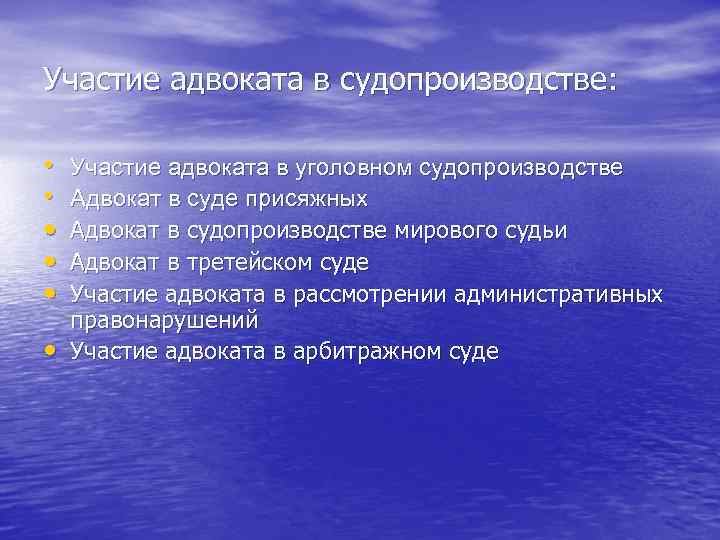 Участие адвоката в судопроизводстве:

• Участие адвоката в уголовном судопроизводстве
• Адвокат в суде присяжных
• Адвокат в судопроизводстве мирового судьи
• Адвокат в третейском суде
• Участие адвоката в рассмотрении административных правонарушений
• Участие адвоката в арбитражном суде